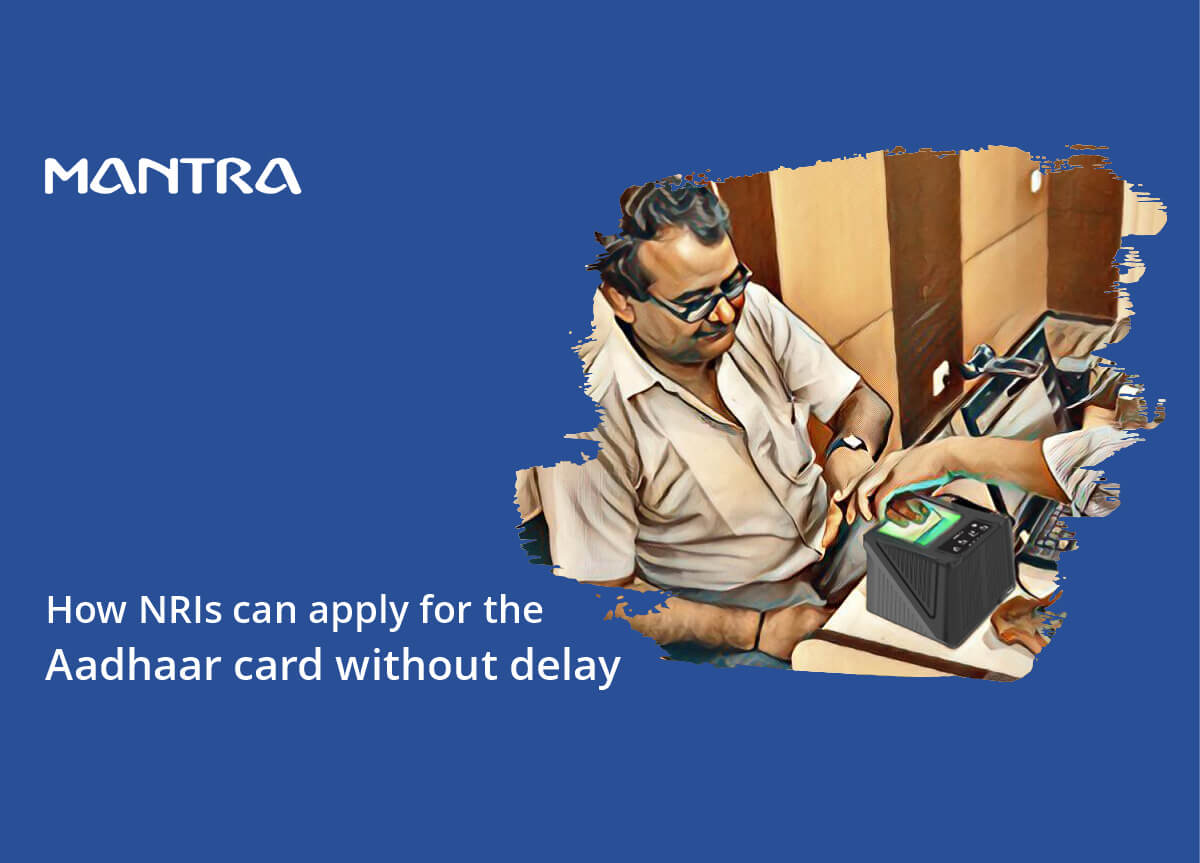 MANTRA

How NRIs can apply for the Aadhaar card without delay